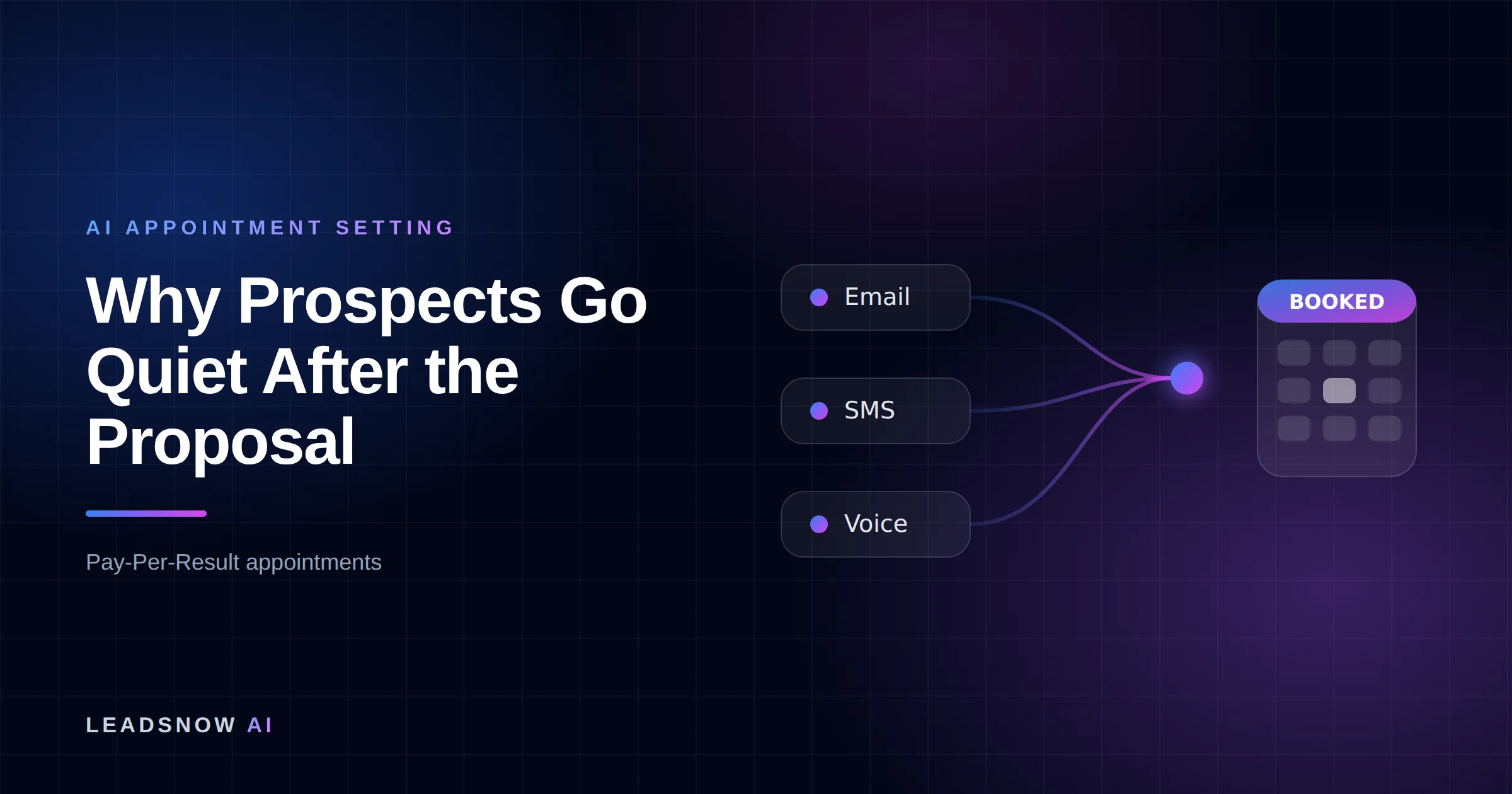 AI APPOINTMENT SETTING

Why Prospects Go Quiet After the Proposal

Pay-Per-Result appointments

Email

SMS

Voice

BOOKED

LEADSNOW AI